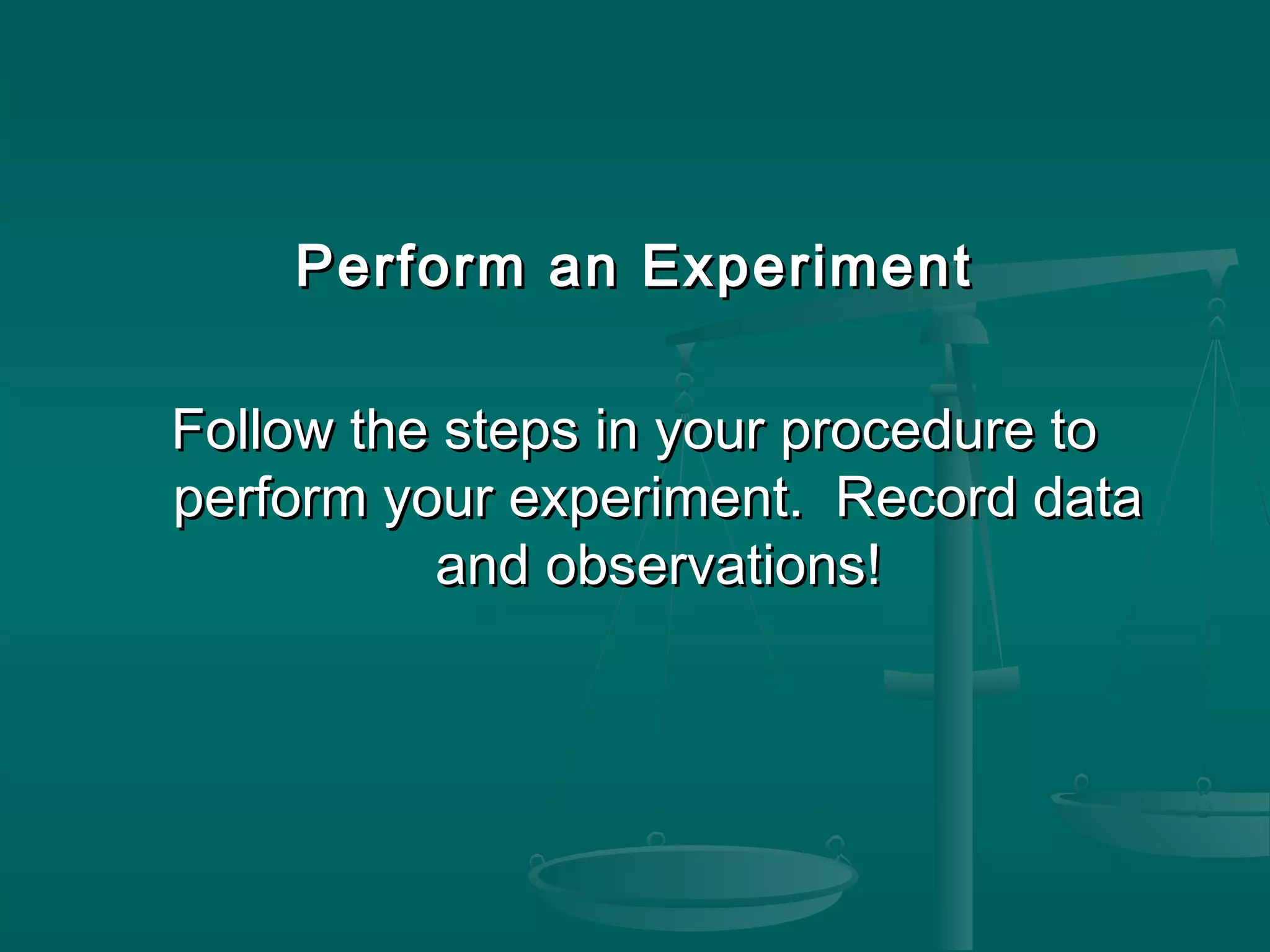 Perform an Experiment

Follow the steps in your procedure to perform your experiment. Record data and observations!